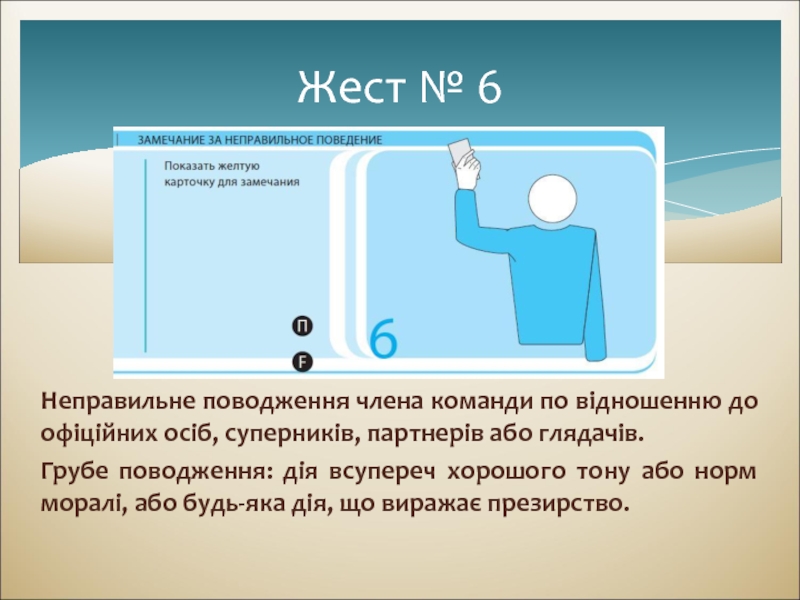 Жест № 6

ЗАМЕЧАНИЕ ЗА НЕПРАВИЛЬНОЕ ПОВЕДЕНИЕ

Показать желтую карточку для замечания

П

F

6

Неправильне поводження члена команди по відношенню до офіційних осіб, суперників, партнерів або глядачів.

Грубе поводження: дія всупереч хорошого тону або норм моралі, або будь-яка дія, що виражає презирство.